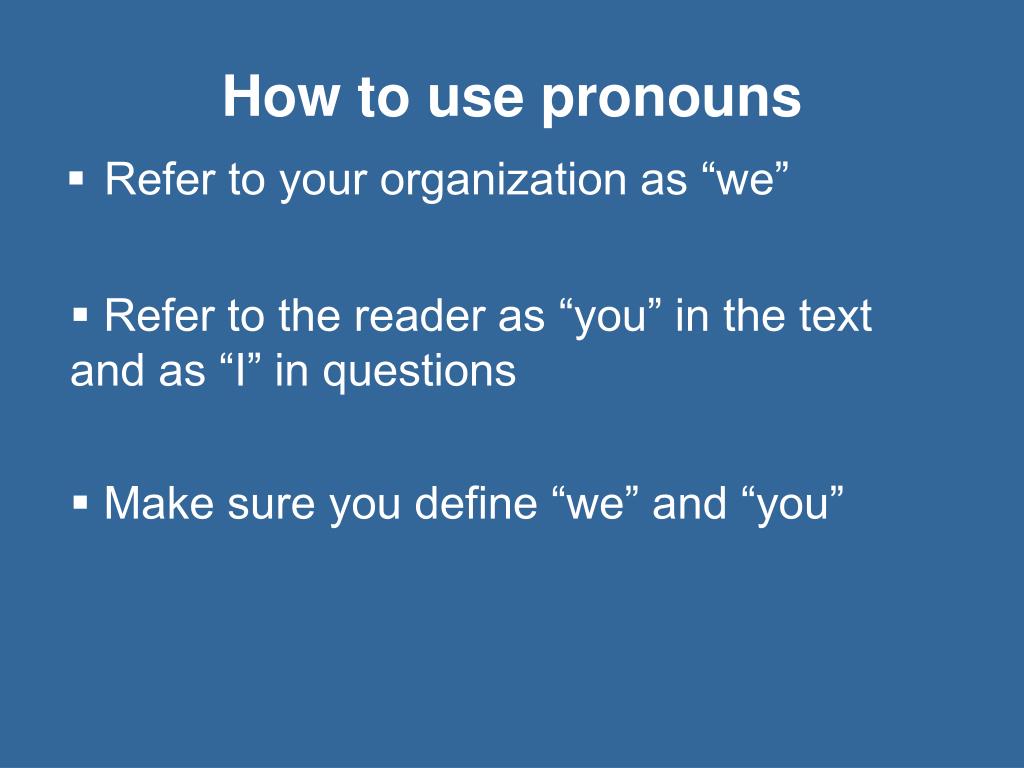 How to use pronouns

▪ Refer to your organization as “we”

▪ Refer to the reader as “you” in the text and as “I” in questions

▪ Make sure you define “we” and “you”